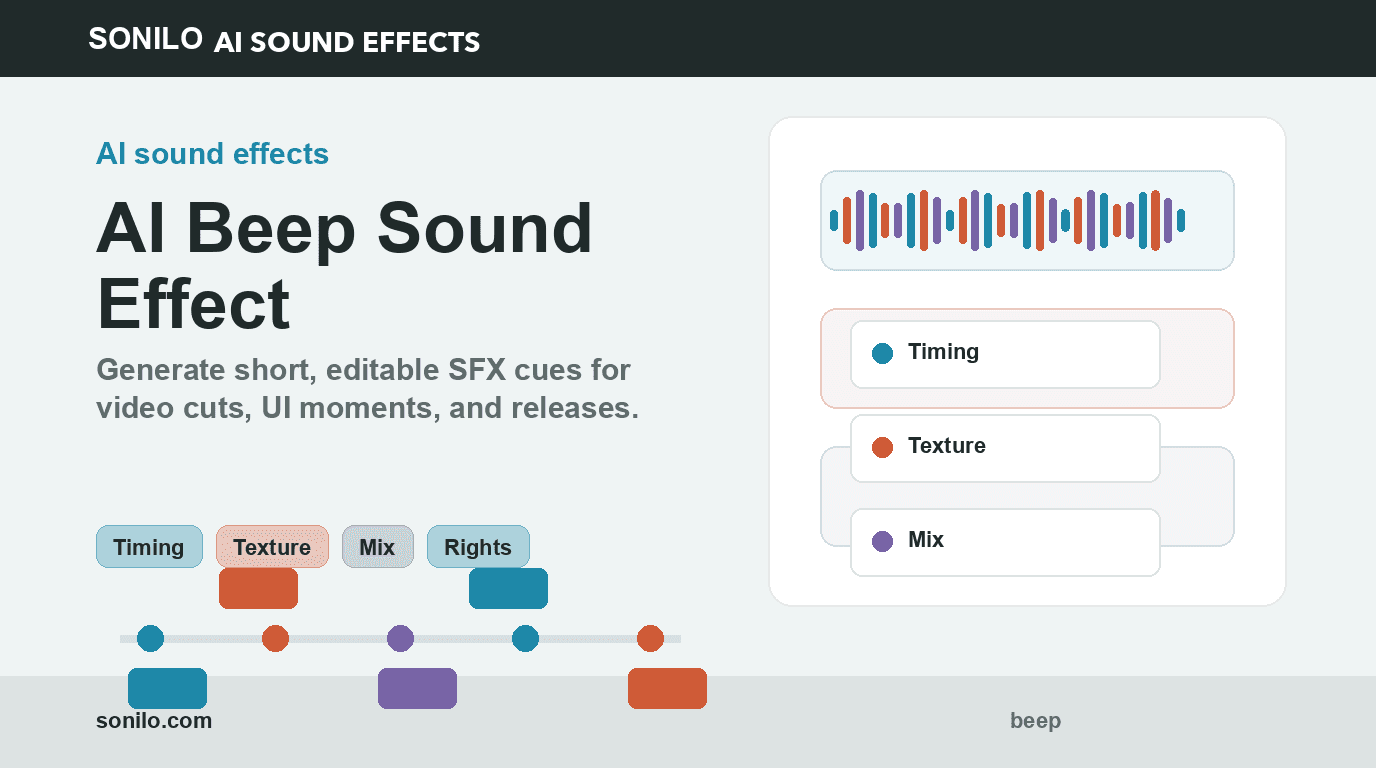 SONILO AI SOUND EFFECTS

AI sound effects

AI Beep Sound Effect

Generate short, editable SFX cues for video cuts, UI moments, and releases.

Timing Texture Mix Rights

Timing

Texture

Mix

sonilo.com

beep